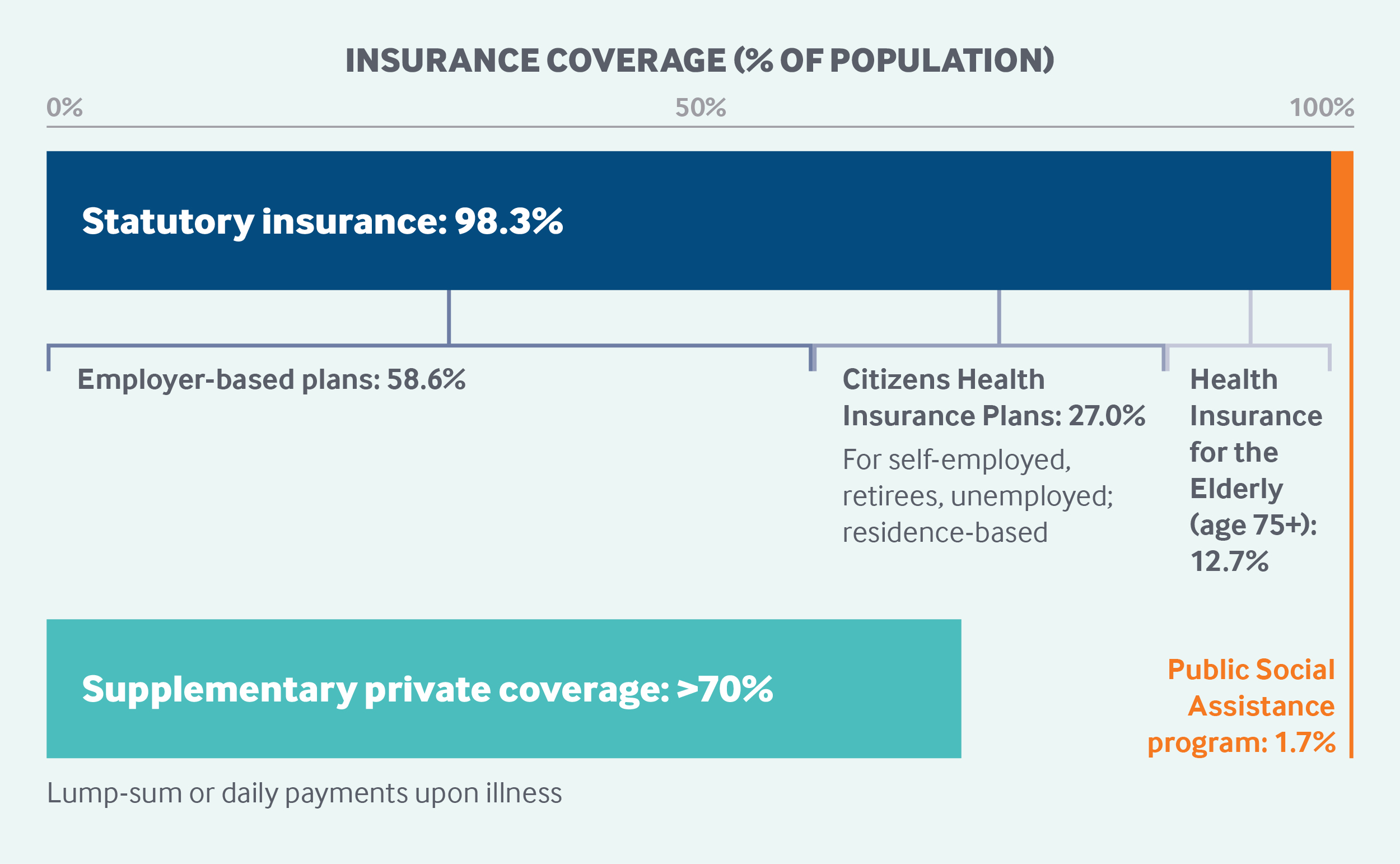 INSURANCE COVERAGE (% OF POPULATION)

0%

50%

100%

Statutory insurance: 98.3%

Employer-based plans: 58.6%

Citizens Health Insurance Plans: 27.0%

For self-employed, retirees, unemployed; residence-based

Health Insurance for the Elderly (age 75+): 12.7%

Supplementary private coverage: >70%

Public Social Assistance program: 1.7%

Lump-sum or daily payments upon illness